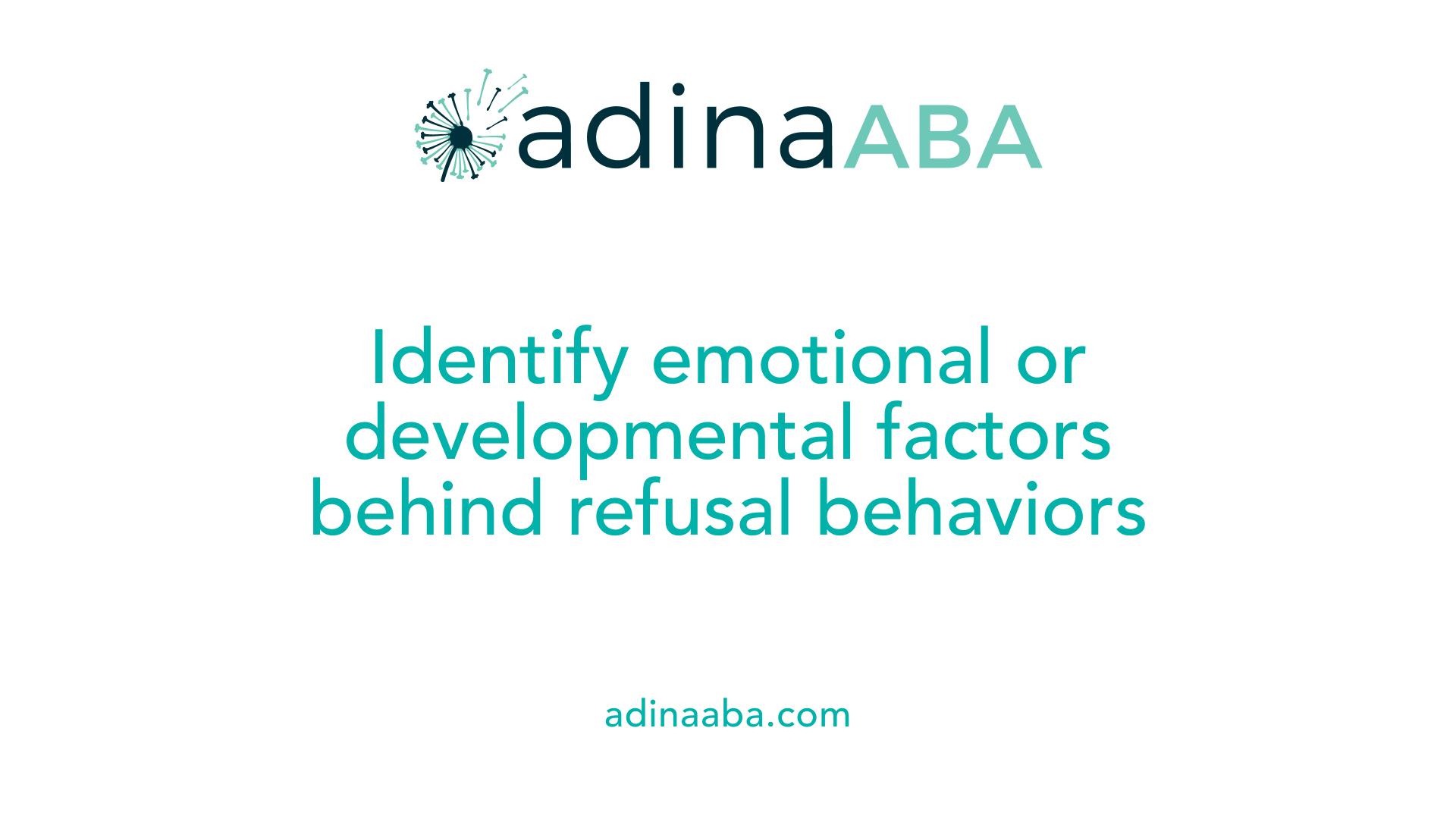 adinaABA

Identify emotional or developmental factors behind refusal behaviors

adinaaba.com